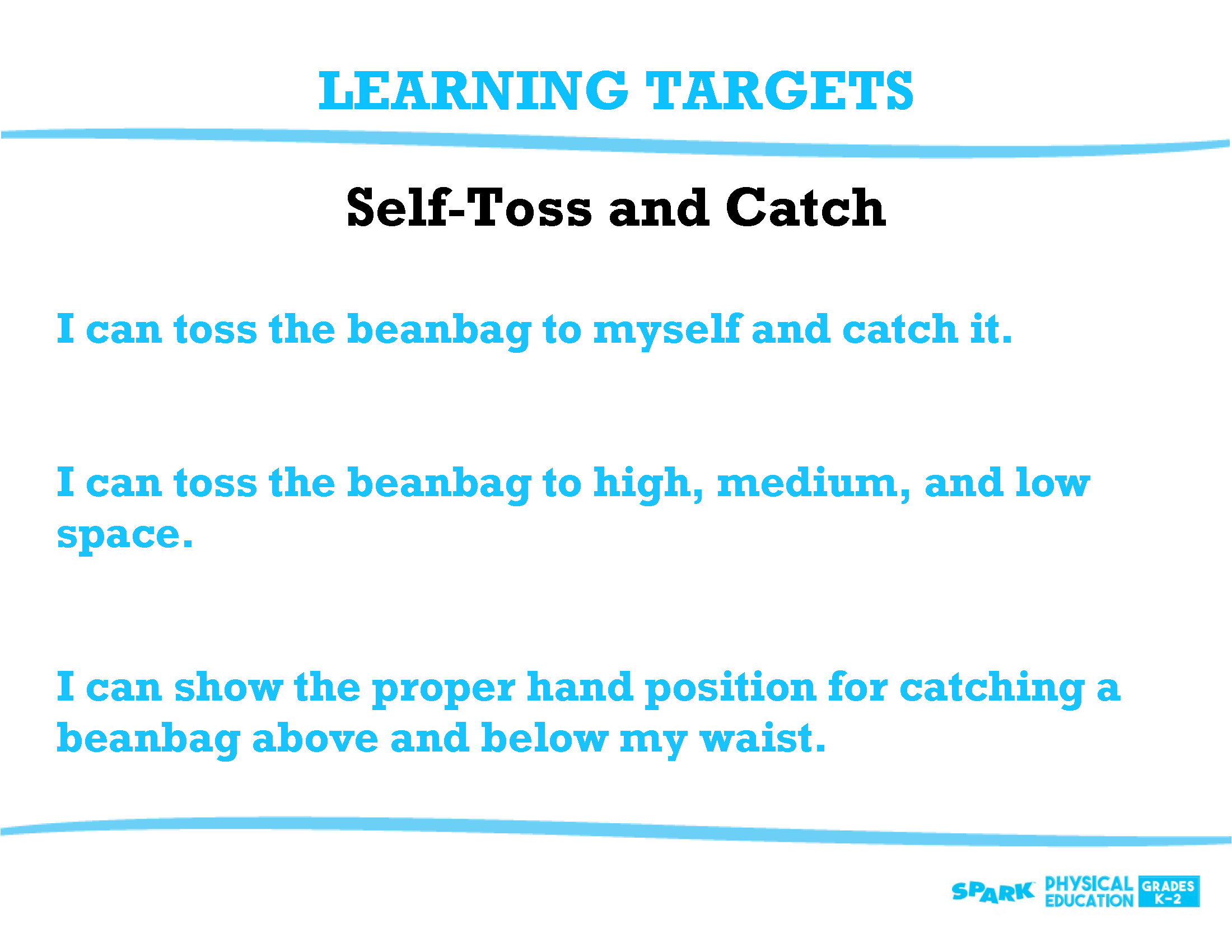 LEARNING TARGETS

Self-Toss and Catch

I can toss the beanbag to myself and catch it.

I can toss the beanbag to high, medium, and low space.

I can show the proper hand position for catching a beanbag above and below my waist.

SPARK PHYSICAL EDUCATION GRADES K-2